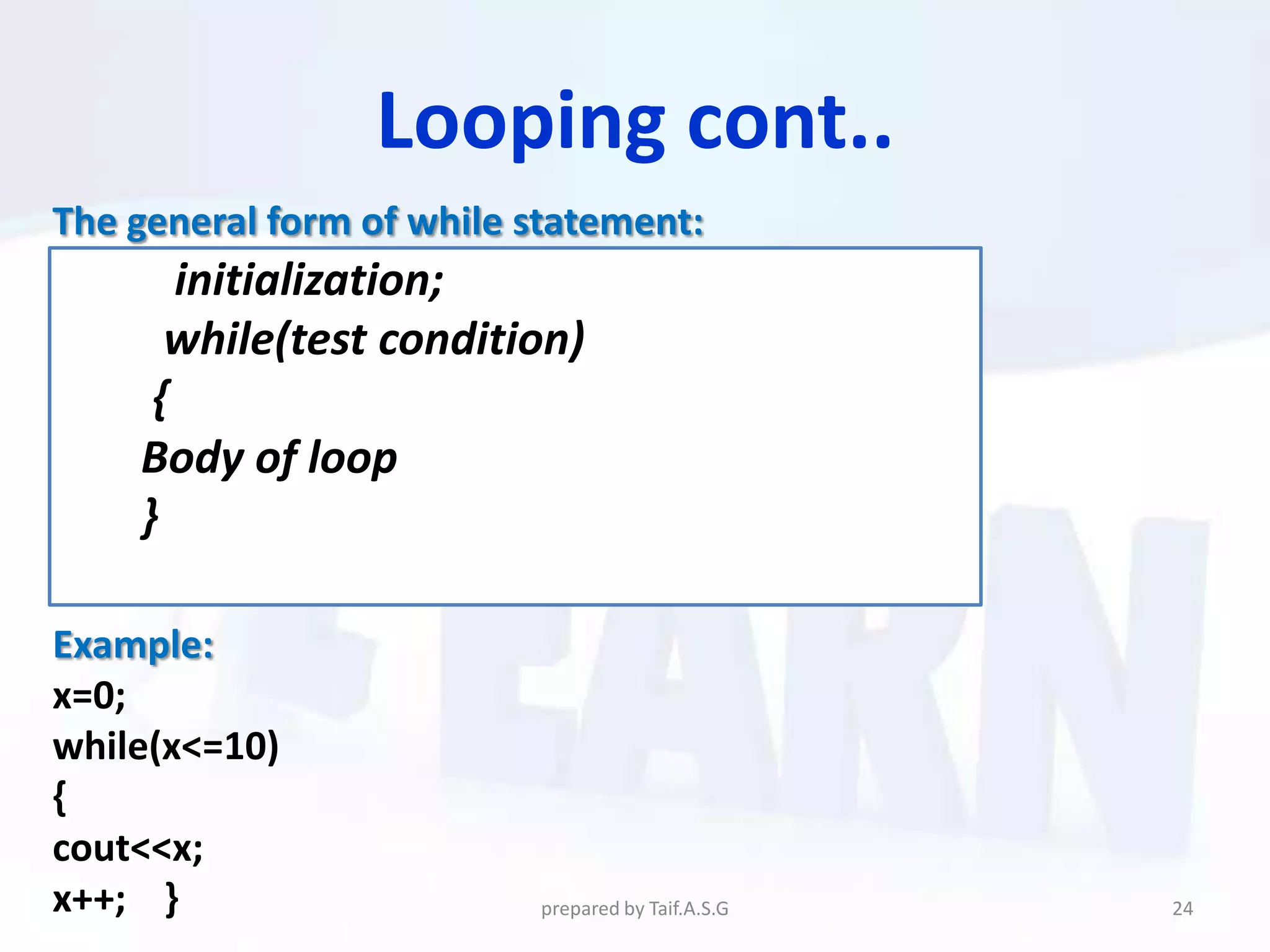 Looping cont..

The general form of while statement:

initialization;
while(test condition)
{
Body of loop
}

Example:
x=0;
while(x<=10)
{
cout<<x;
x++; }

prepared by Taif.A.S.G

24